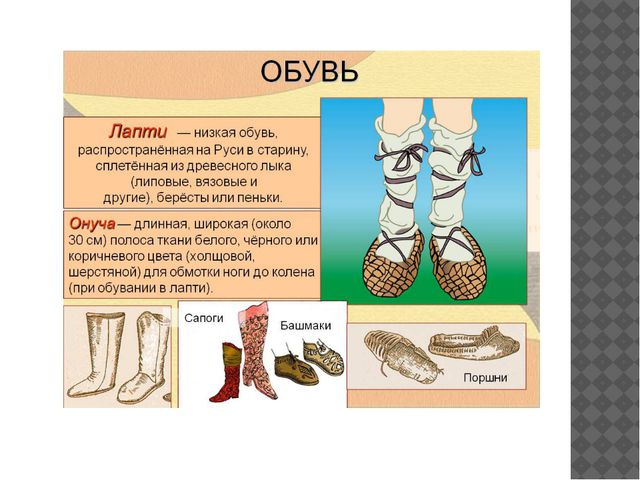 ОБУВЬ

Лапти — низкая обувь, распространённая на Руси в старину, сплетённая из древесного лыка (липовые, вязовые и другие), берёсты или пеньки.

Онуча — длинная, широкая (около 30 см) полоса ткани белого, чёрного или коричневого цвета (холщовой, шерстяной) для обмотки ноги до колена (при обувании в лапти).

Сапоги

Башмаки

Поршни